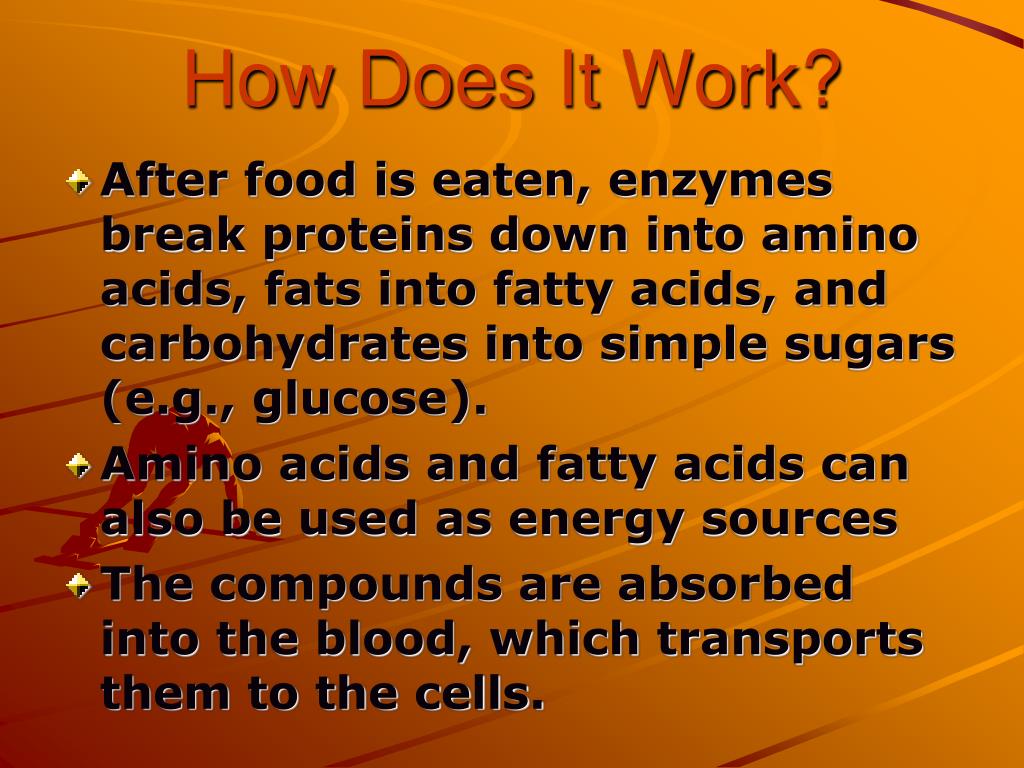 How Does It Work?

After food is eaten, enzymes break proteins down into amino acids, fats into fatty acids, and carbohydrates into simple sugars (e.g., glucose).

Amino acids and fatty acids can also be used as energy sources

The compounds are absorbed into the blood, which transports them to the cells.